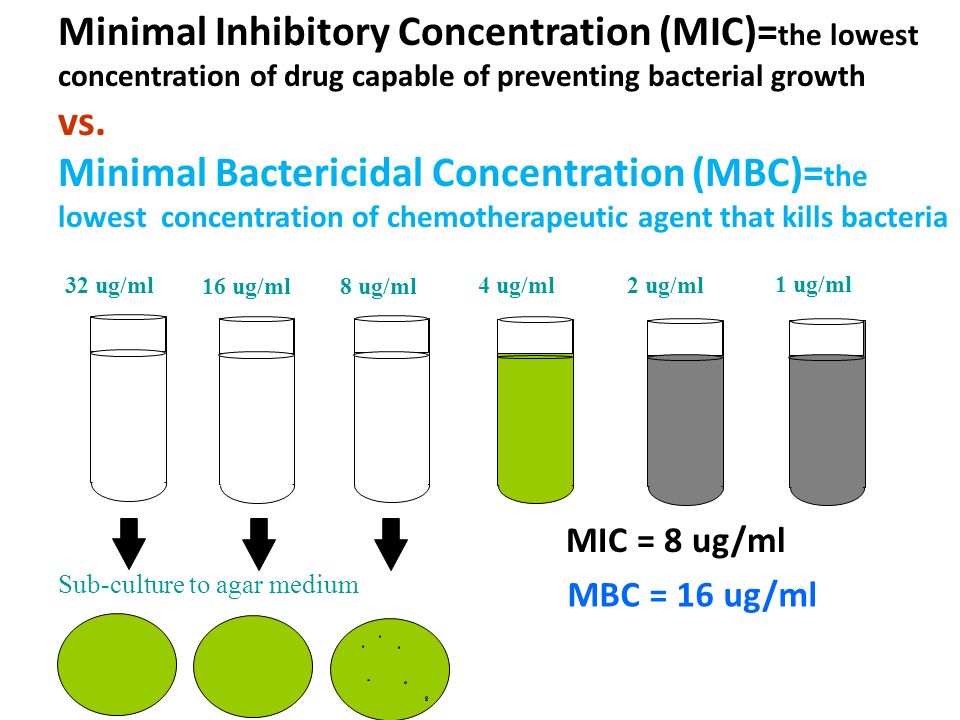 Minimal Inhibitory Concentration (MIC)=the lowest concentration of drug capable of preventing bacterial growth

vs.

Minimal Bactericidal Concentration (MBC)=the lowest concentration of chemotherapeutic agent that kills bacteria

32 ug/ml
16 ug/ml
8 ug/ml
4 ug/ml
2 ug/ml
1 ug/ml

Sub-culture to agar medium

MIC = 8 ug/ml

MBC = 16 ug/ml